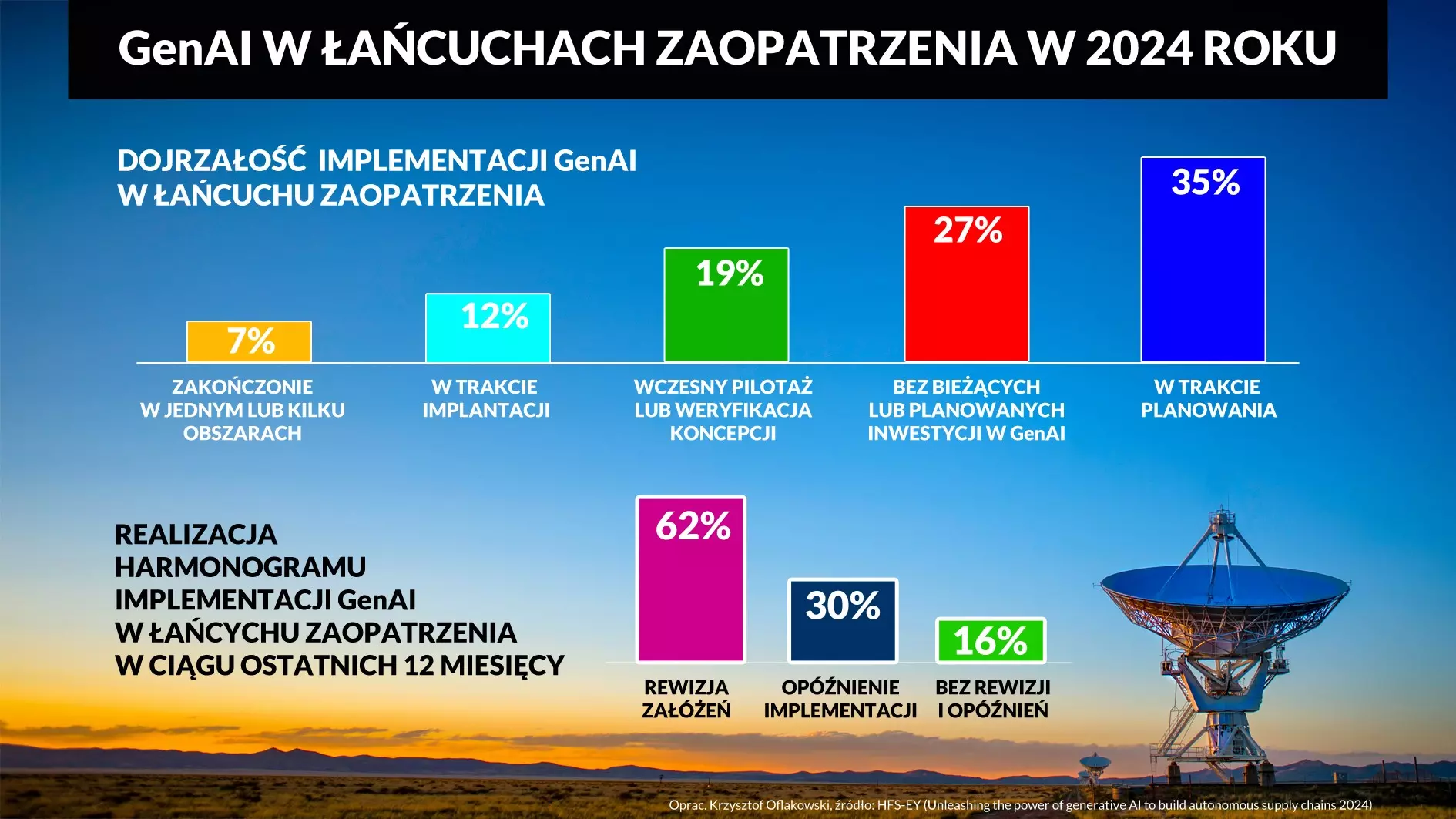 GenAI W ŁAŃCUCHACH ZAOPATRZENIA W 2024 ROKU

DOJRZAŁOŚĆ IMPLEMENTACJI GenAI W ŁAŃCUCHU ZAOPATRZENIA

7%
ZAKOŃCZONIE W JEDNYM LUB KILKU OBSZARACH

12%
W TRAKCIE IMPLANTACJI

19%
WCZESNY PILOTAŻ LUB WERYFIKACJA KONCEPCJI

27%
BEZ BIEŻĄCYCH LUB PLANOWANYCH INWESTYCJI W GenAI

35%
W TRAKCIE PLANOWANIA

REALIZACJA HARMONOGRAMU IMPLEMENTACJI GenAI W ŁAŃCYCHU ZAOPATRZENIA W CIĄGU OSTATNICH 12 MIESIĘCY

62%
REWIZJA ZAŁÓŻEŃ

30%
OPÓŹNIENIE IMPLEMENTACJI

16%
BEZ REWIZJI I OPÓŹNIEŃ

Oprac. Krzysztof Oflakowski, źródło: HFS-EY (Unleashing the power of generative AI to build autonomous supply chains 2024)